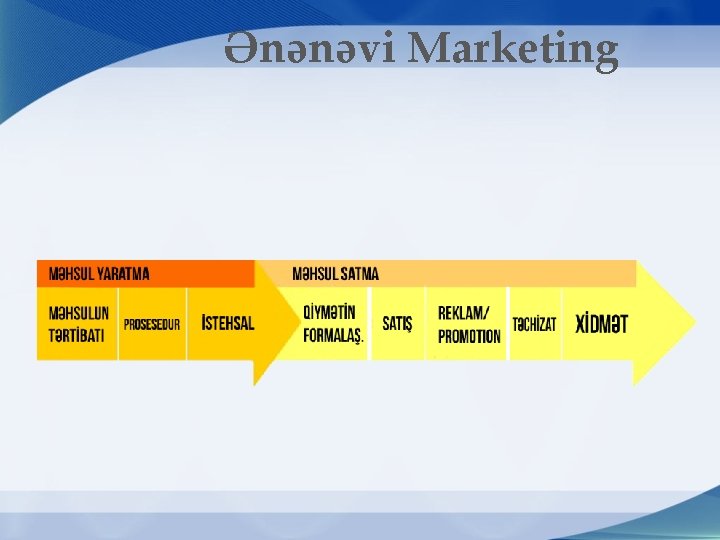 Ənənəvi Marketing

MƏHSUL YARATMA

MƏHSUL SATMA

MƏHSULUN TƏRTİBATI

PROSESEDUR

İSTEHSAL

QİYMƏTİN FORMALAŞ.

SATIŞ

REKLAM/ PROMOTION

TƏCHİZAT

XİDMƏT